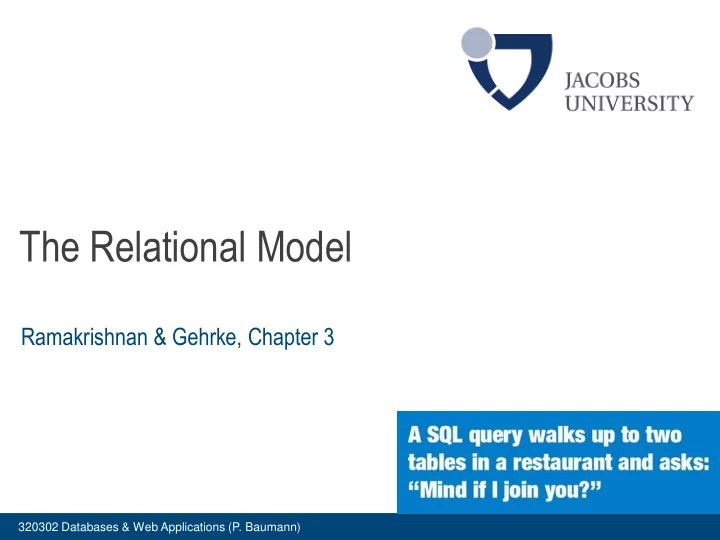 JACOBS
UNIVERSITY

The Relational Model

Ramakrishnan & Gehrke, Chapter 3

A SQL query walks up to two tables in a restaurant and asks: “Mind if I join you?”

320302 Databases & Web Applications (P. Baumann)